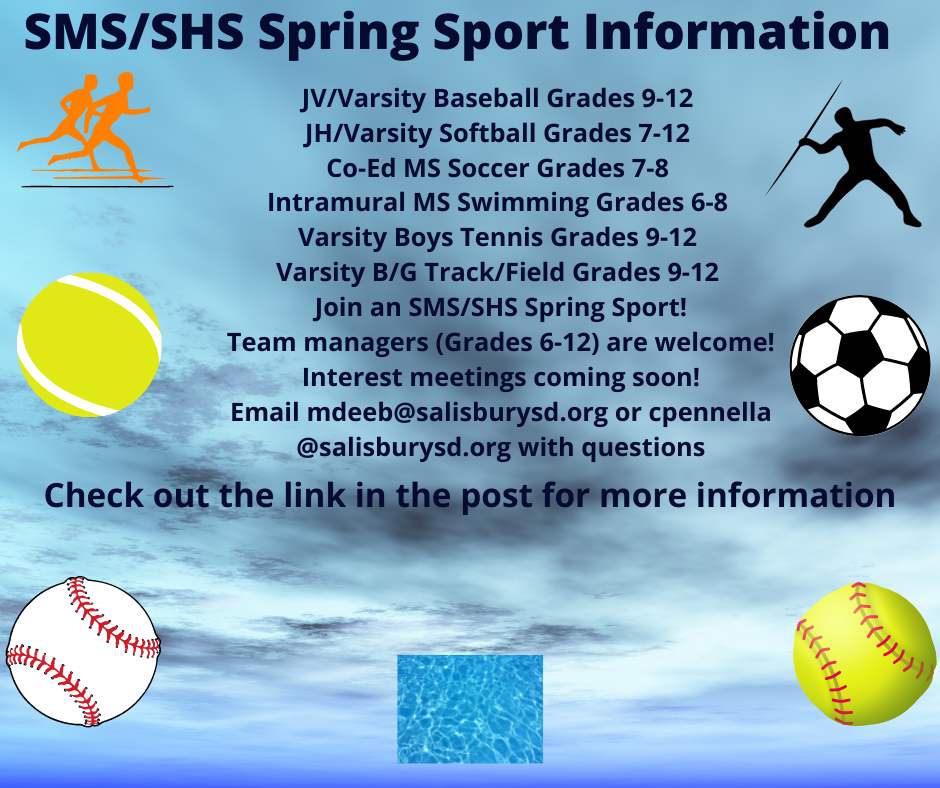 SMS/SHS Spring Sport Information

JV/Varsity Baseball Grades 9-12
JH/Varsity Softball Grades 7-12
Co-Ed MS Soccer Grades 7-8
Intramural MS Swimming Grades 6-8
Varsity Boys Tennis Grades 9-12
Varsity B/G Track/Field Grades 9-12
Join an SMS/SHS Spring Sport!
Team managers (Grades 6-12) are welcome!
Interest meetings coming soon!
Email mdeeb@salisburysd.org or cpennella @salisburysd.org with questions

Check out the link in the post for more information